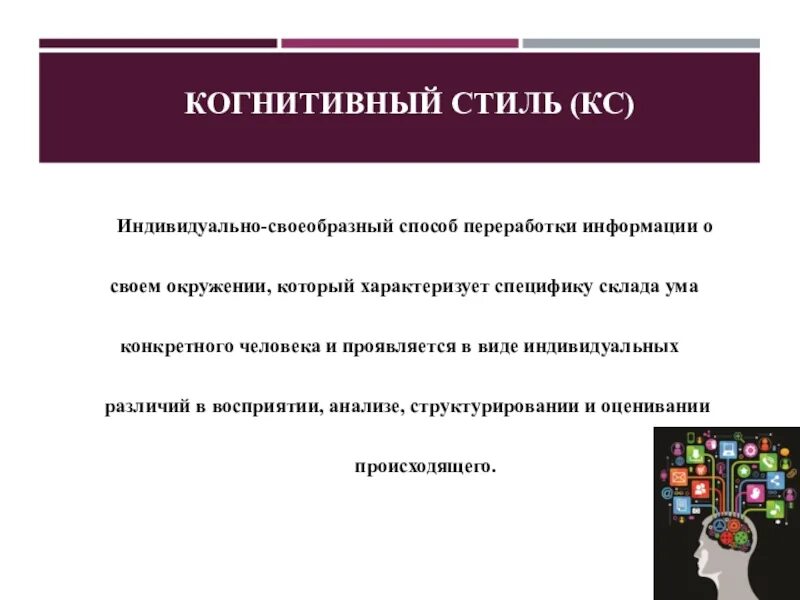 КОГНИТИВНЫЙ СТИЛЬ (КС)

Индивидуально-своеобразный способ переработки информации о своем окружении, который характеризует специфику склада ума конкретного человека и проявляется в виде индивидуальных различий в восприятии, анализе, структурировании и оценивании происходящего.